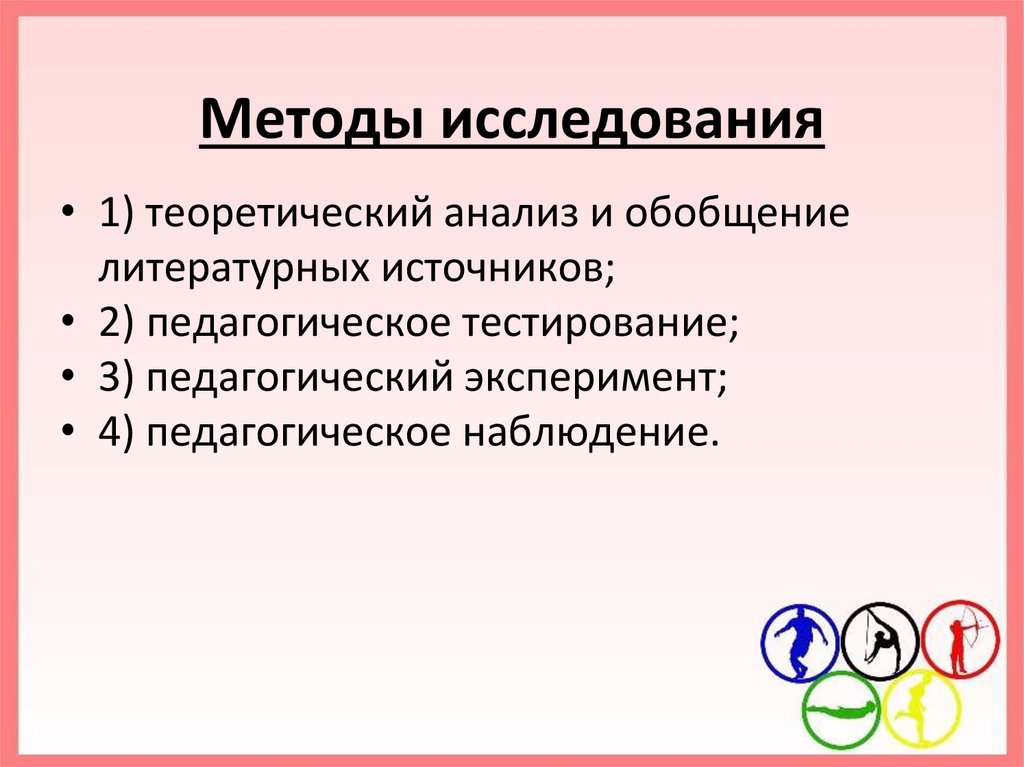 Методы исследования

• 1) теоретический анализ и обобщение литературных источников;
• 2) педагогическое тестирование;
• 3) педагогический эксперимент;
• 4) педагогическое наблюдение.